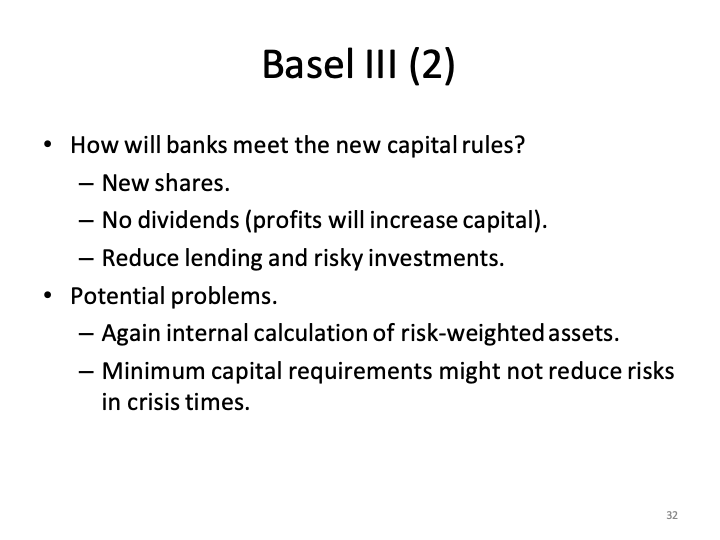 Basel III (2)

• How will banks meet the new capital rules?
  – New shares.
  – No dividends (profits will increase capital).
  – Reduce lending and risky investments.
• Potential problems.
  – Again internal calculation of risk-weighted assets.
  – Minimum capital requirements might not reduce risks in crisis times.

32